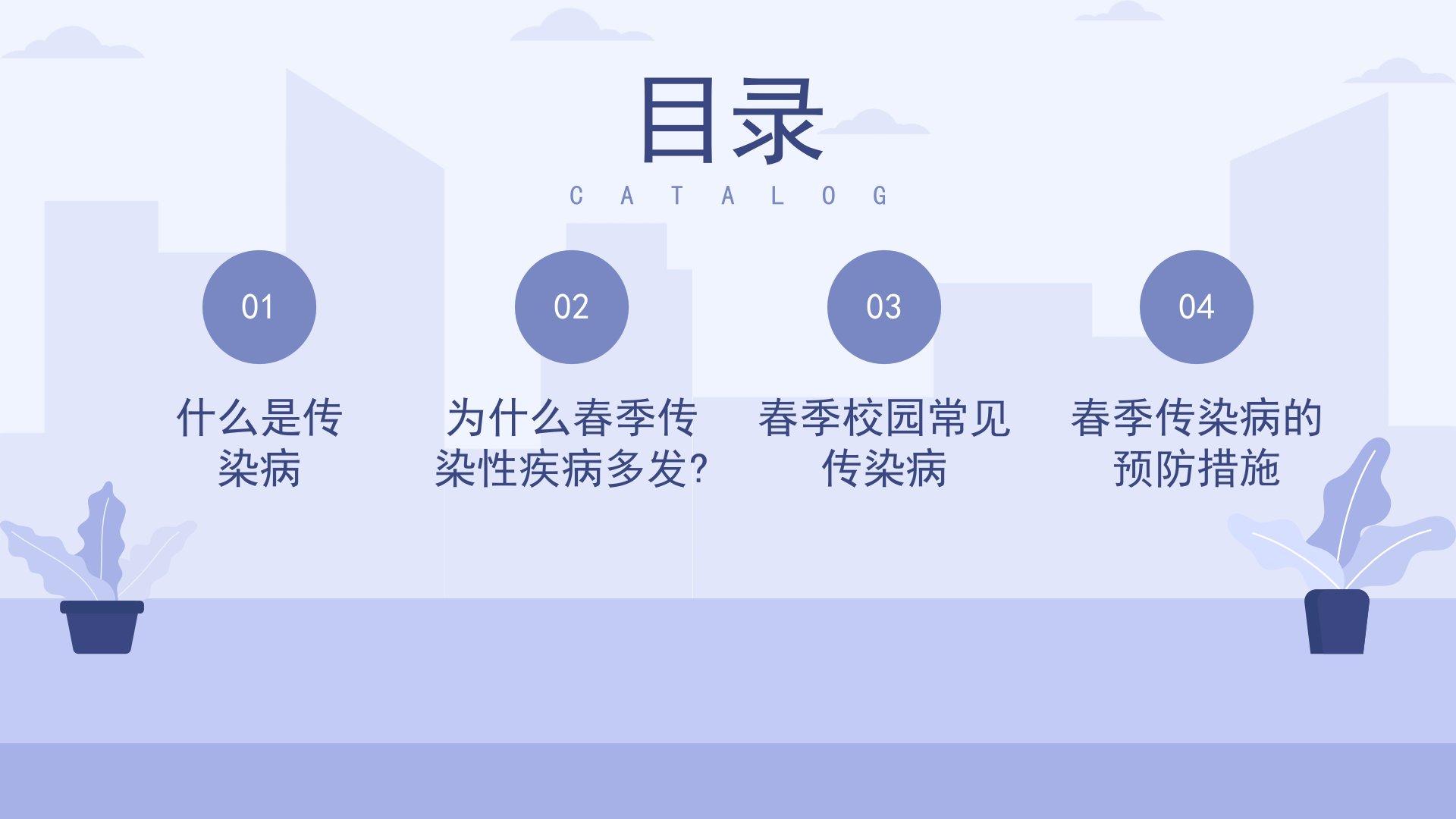 目录

CATALOG

01

什么是传染病

02

为什么春季传染性疾病多发?

03

春季校园常见传染病

04

春季传染病的预防措施